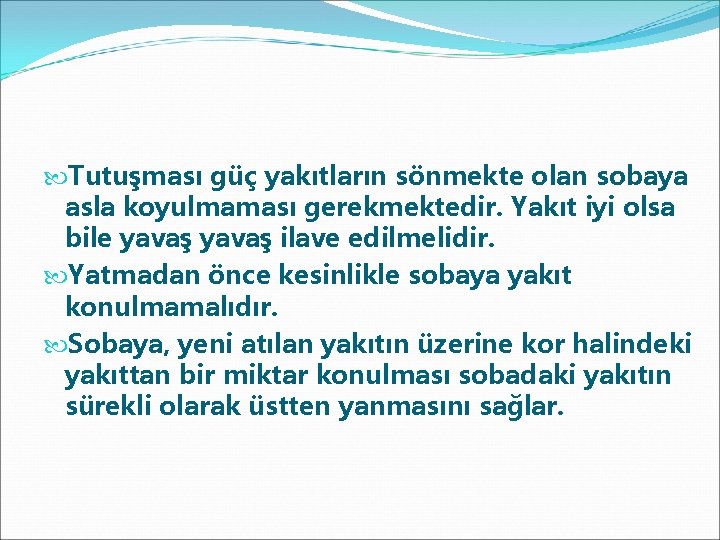 Tutuşması güç yakıtların sönmekte olan sobaya asla koyulmaması gerekmektedir. Yakıt iyi olsa bile yavaş yavaş ilave edilmelidir.

Yatmadan önce kesinlikle sobaya yakıt konulmamalıdır.

Sobaya, yeni atılan yakıtın üzerine kor halindeki yakıttan bir miktar konulması sobadaki yakıtın sürekli olarak üstten yanmasını sağlar.